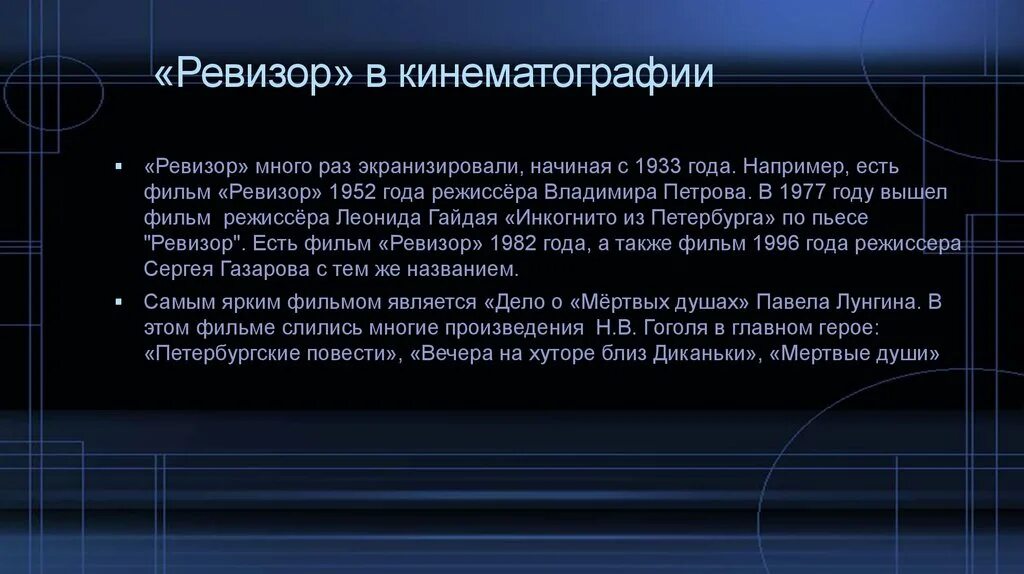 «Ревизор» в кинематографии

▪ «Ревизор» много раз экранизировали, начиная с 1933 года. Например, есть фильм «Ревизор» 1952 года режиссёра Владимира Петрова. В 1977 году вышел фильм режиссёра Леонида Гайдая «Инкогнито из Петербурга» по пьесе "Ревизор". Есть фильм «Ревизор» 1982 года, а также фильм 1996 года режиссера Сергея Газарова с тем же названием.

▪ Самым ярким фильмом является «Дело о «Мёртвых душах» Павела Лунгина. В этом фильме слились многие произведения Н.В. Гоголя в главном герое: «Петербургские повести», «Вечера на хуторе близ Диканьки», «Мертвые души»